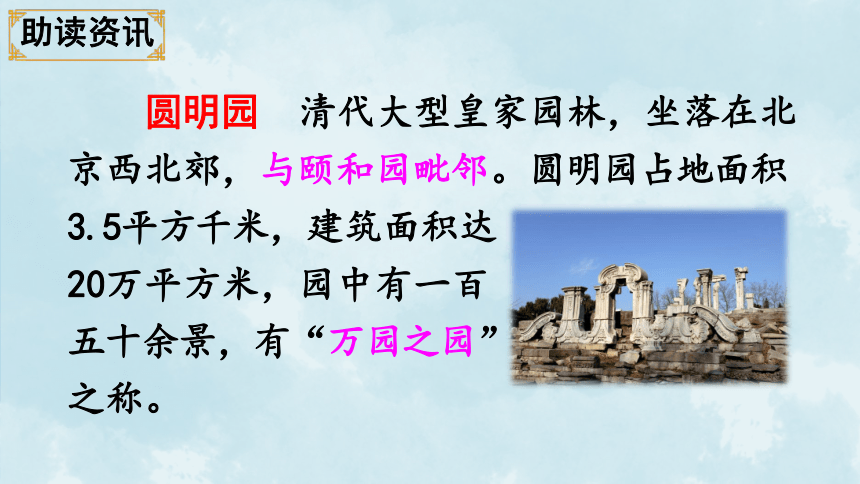 助读资讯

圆明园　清代大型皇家园林，坐落在北京西北郊，与颐和园毗邻。圆明园占地面积3.5平方千米，建筑面积达20万平方米，园中有一百五十余景，有“万园之园”之称。